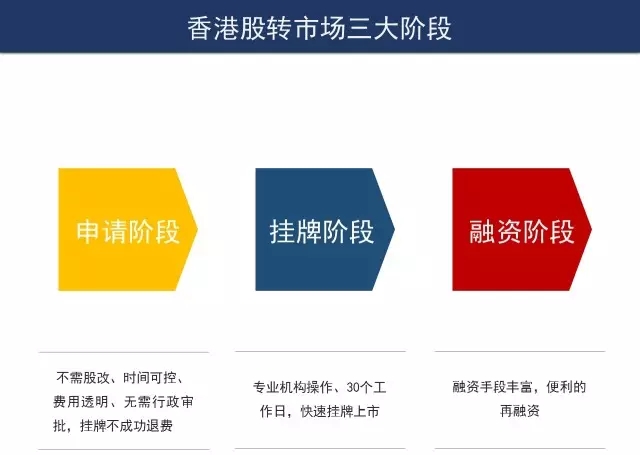 香港股转市场三大阶段

申请阶段

挂牌阶段

融资阶段

不需股改、时间可控、费用透明、无需行政审批，挂牌不成功退费

专业机构操作、30个工作日，快速挂牌上市

融资手段丰富，便利的再融资